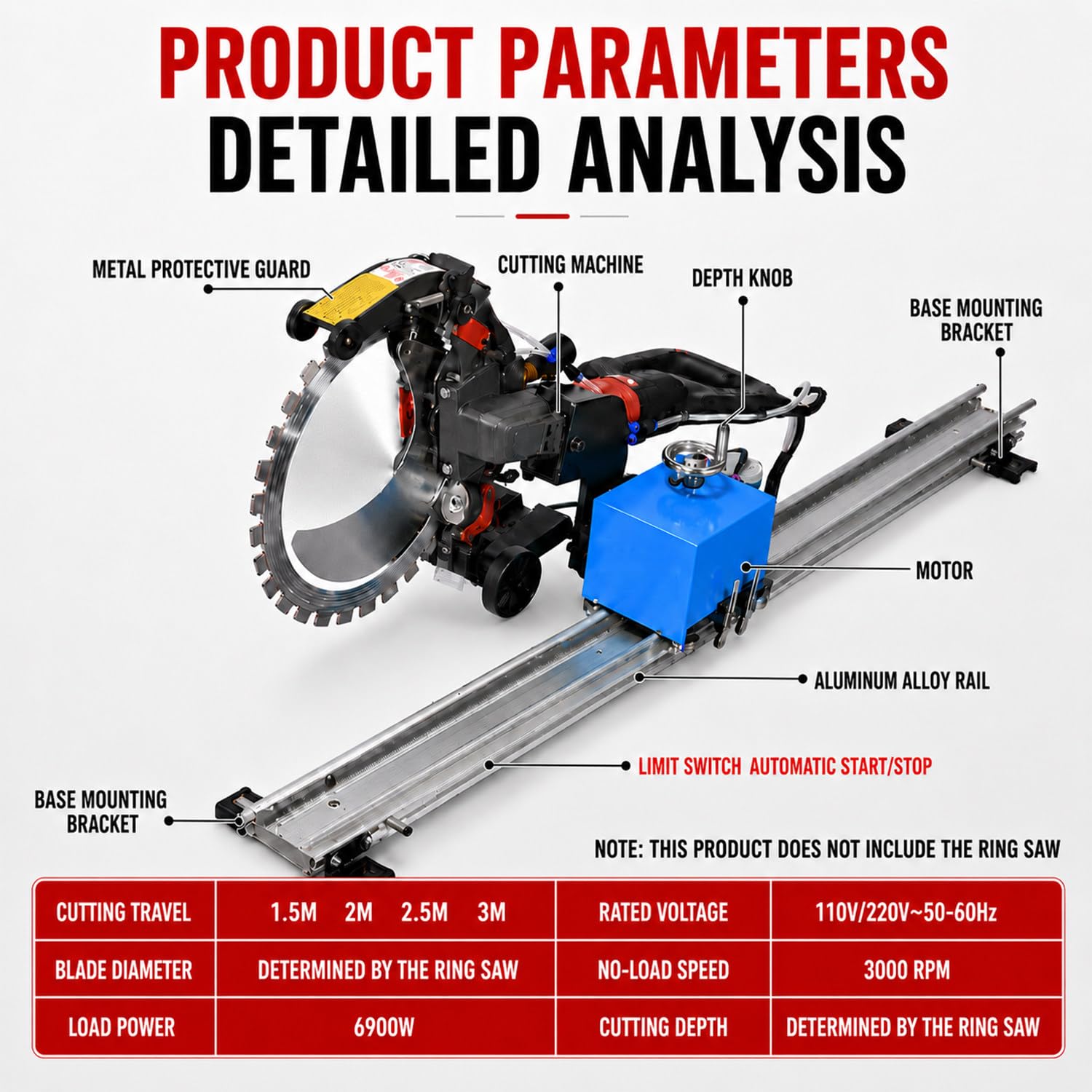 PRODUCT PARAMETERS
DETAILED ANALYSIS

METAL PROTECTIVE GUARD

CUTTING MACHINE

DEPTH KNOB

BASE MOUNTING BRACKET

MOTOR

ALUMINUM ALLOY RAIL

LIMIT SWITCH AUTOMATIC START/STOP

BASE MOUNTING BRACKET

NOTE: THIS PRODUCT DOES NOT INCLUDE THE RING SAW

| CUTTING TRAVEL | 1.5M 2M 2.5M 3M | RATED VOLTAGE | 110V/220V~50-60Hz |
|---|---|---|---|
| BLADE DIAMETER | DETERMINED BY THE RING SAW | NO-LOAD SPEED | 3000 RPM |
| LOAD POWER | 6900W | CUTTING DEPTH | DETERMINED BY THE RING SAW |